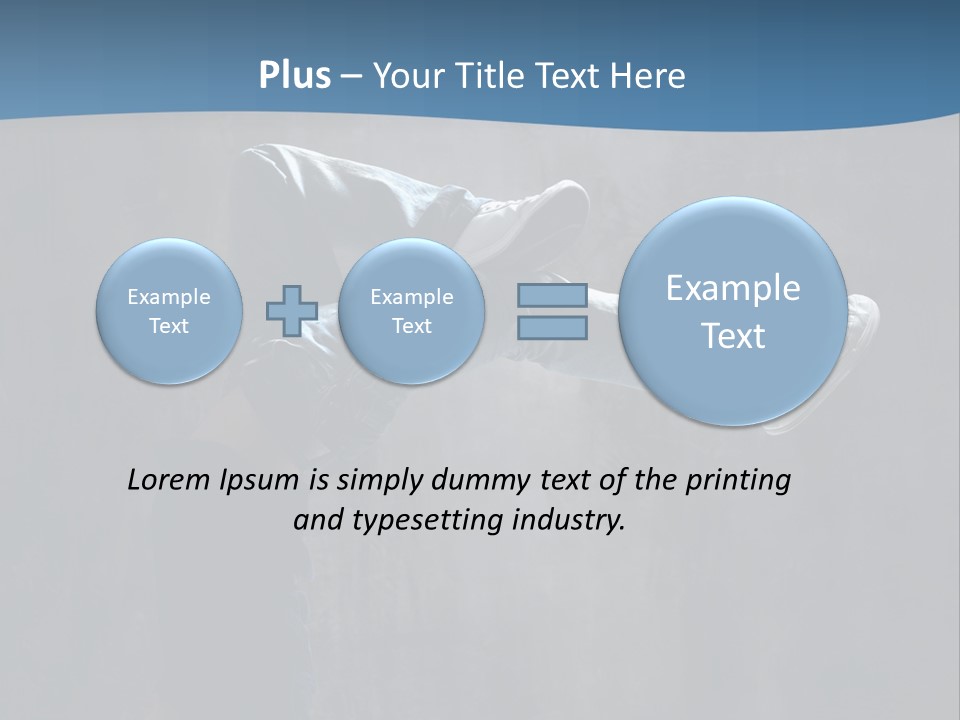 Plus – Your Title Text Here

Example Text

Example Text

Example Text

Lorem Ipsum is simply dummy text of the printing and typesetting industry.